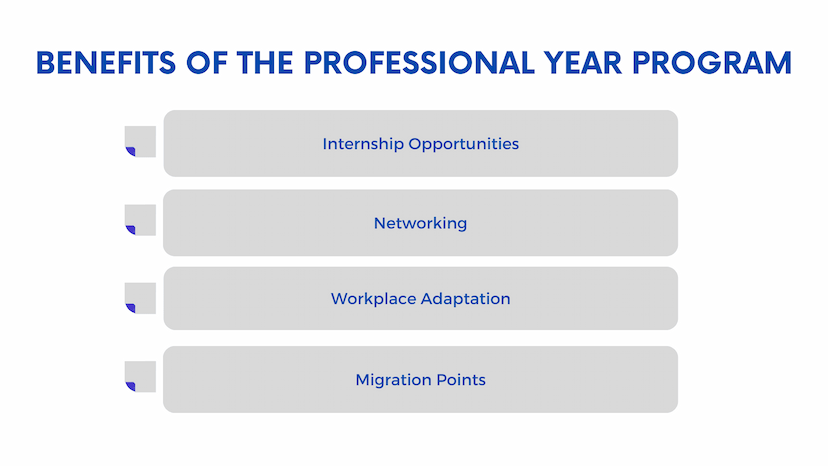 BENEFITS OF THE PROFESSIONAL YEAR PROGRAM

Internship Opportunities

Networking

Workplace Adaptation

Migration Points